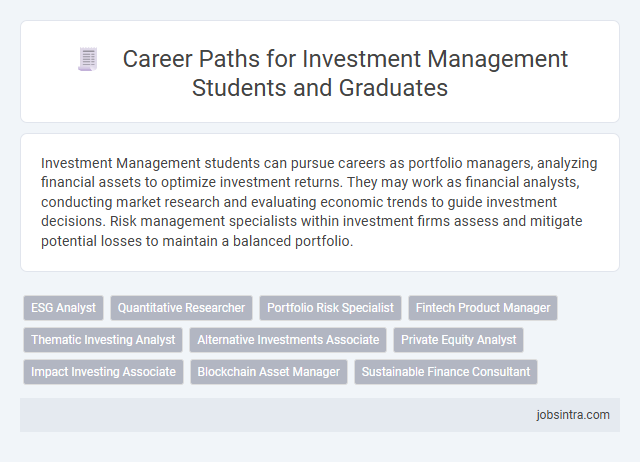 Career Paths for Investment Management Students and Graduates

Investment Management students can pursue careers as portfolio managers, analyzing financial assets to optimize investment returns. They may work as financial analysts, conducting market research and evaluating economic trends to guide investment decisions. Risk management specialists within investment firms assess and mitigate potential losses to maintain a balanced portfolio.

ESG Analyst
Quantitative Researcher
Portfolio Risk Specialist
Fintech Product Manager
Thematic Investing Analyst
Alternative Investments Associate
Private Equity Analyst
Impact Investing Associate
Blockchain Asset Manager
Sustainable Finance Consultant

jobsintra.com